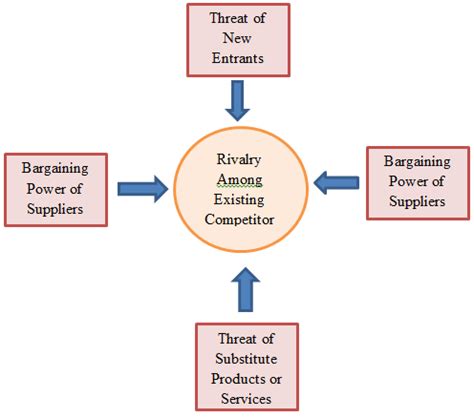 Threat of New Entrants

Bargaining Power of Suppliers

Rivalry Among Existing Competitor

Bargaining Power of Suppliers

Threat of Substitute Products or Services